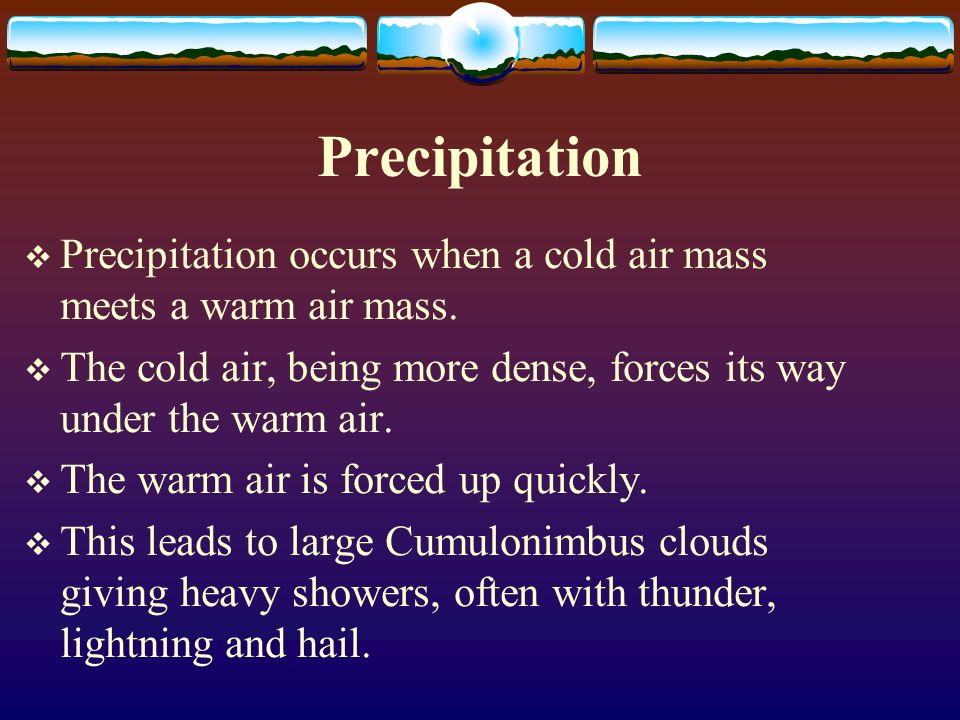 Precipitation

❖ Precipitation occurs when a cold air mass meets a warm air mass.

❖ The cold air, being more dense, forces its way under the warm air.

❖ The warm air is forced up quickly.

❖ This leads to large Cumulonimbus clouds giving heavy showers, often with thunder, lightning and hail.